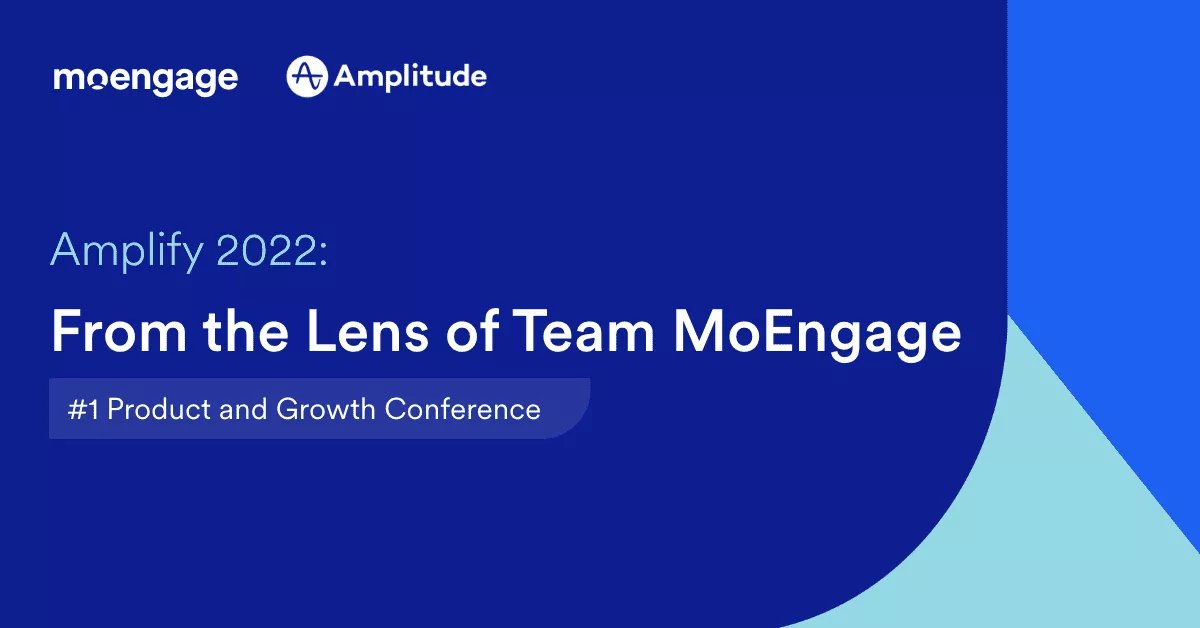 moengage

Amplitude

Amplify 2022:

From the Lens of Team MoEngage

#1 Product and Growth Conference